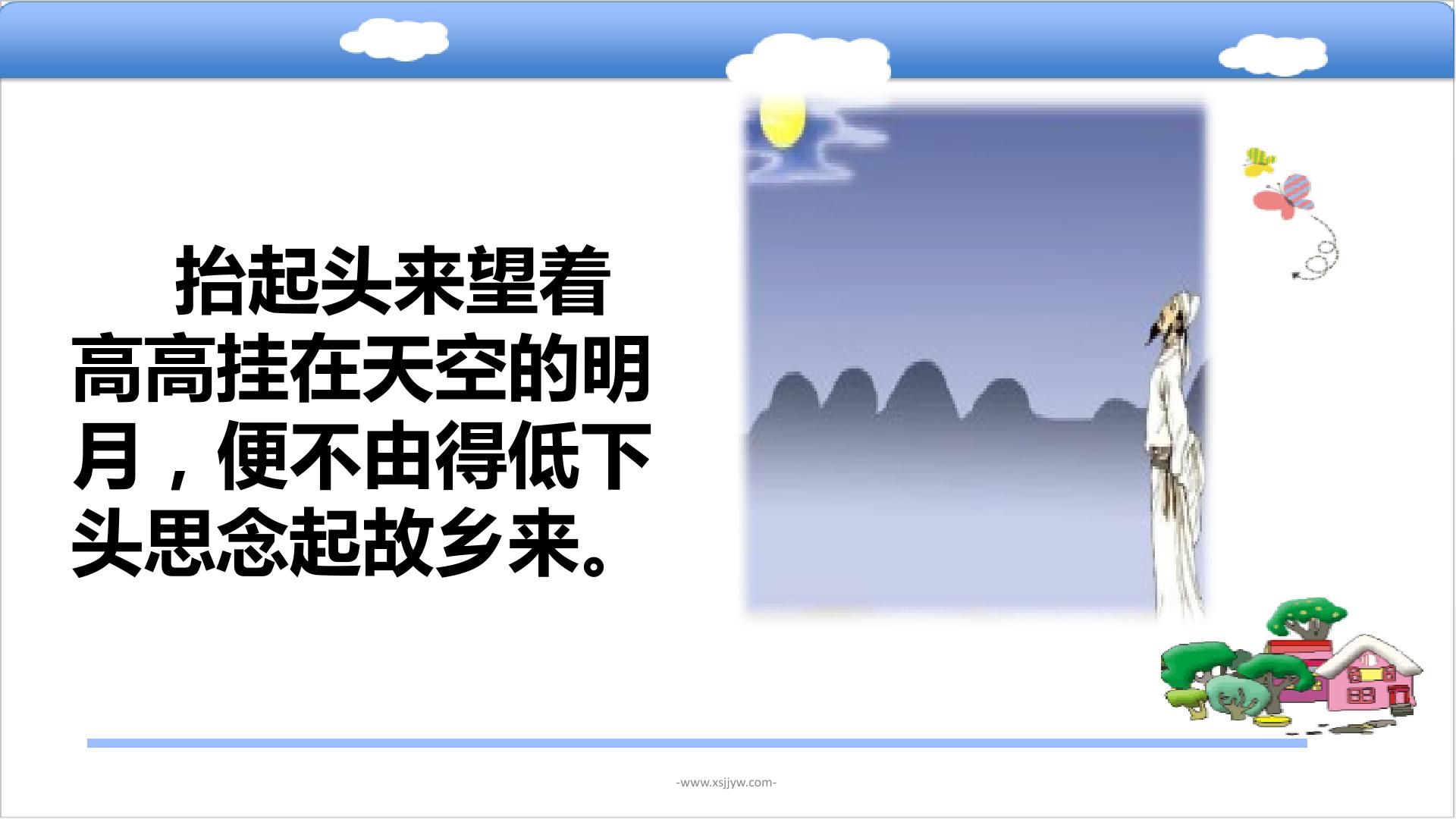 抬起头来望着高高挂在天空的明月，便不由得低下头思念起故乡来。

-www.xsjjyw.com-